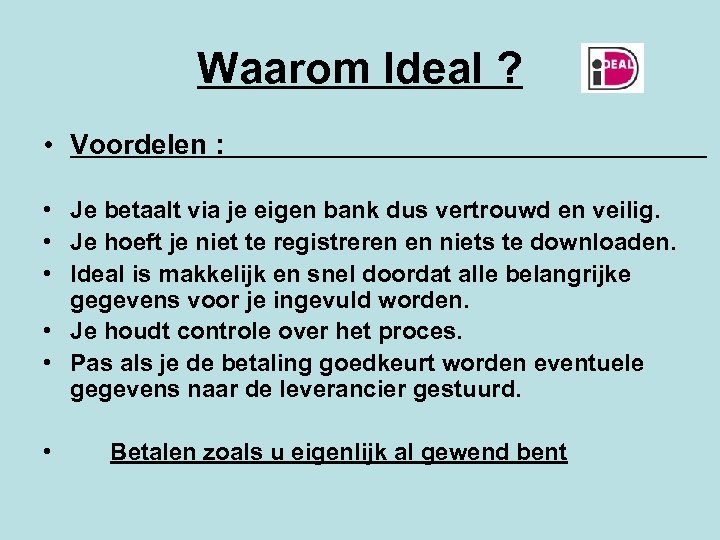 Waarom Ideal ?

iDEAL

• Voordelen :

• Je betaalt via je eigen bank dus vertrouwd en veilig.
• Je hoeft je niet te registreren en niets te downloaden.
• Ideal is makkelijk en snel doordat alle belangrijke gegevens voor je ingevuld worden.
• Je houdt controle over het proces.
• Pas als je de betaling goedkeurt worden eventuele gegevens naar de leverancier gestuurd.

• Betalen zoals u eigenlijk al gewend bent